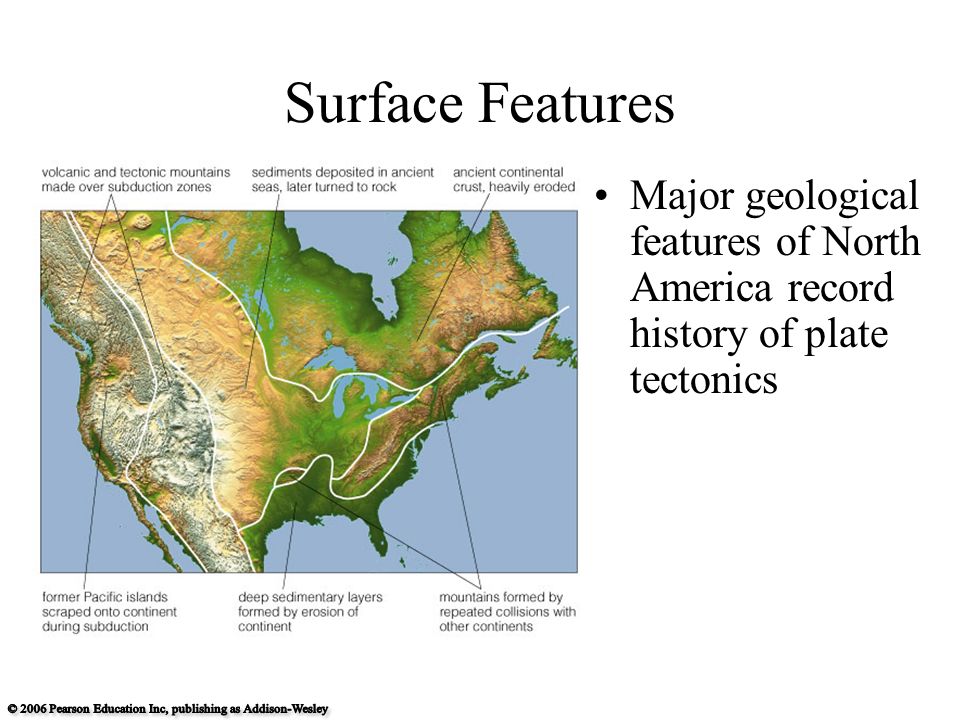 Surface Features

volcanic and tectonic mountains made over subduction zones

sediments deposited in ancient seas, later turned to rock

ancient continental crust, heavily eroded

former Pacific islands scraped onto continent during subduction

deep sedimentary layers formed by erosion of continent

mountains formed by repeated collisions with other continents

• Major geological features of North America record history of plate tectonics

© 2006 Pearson Education Inc, publishing as Addison-Wesley